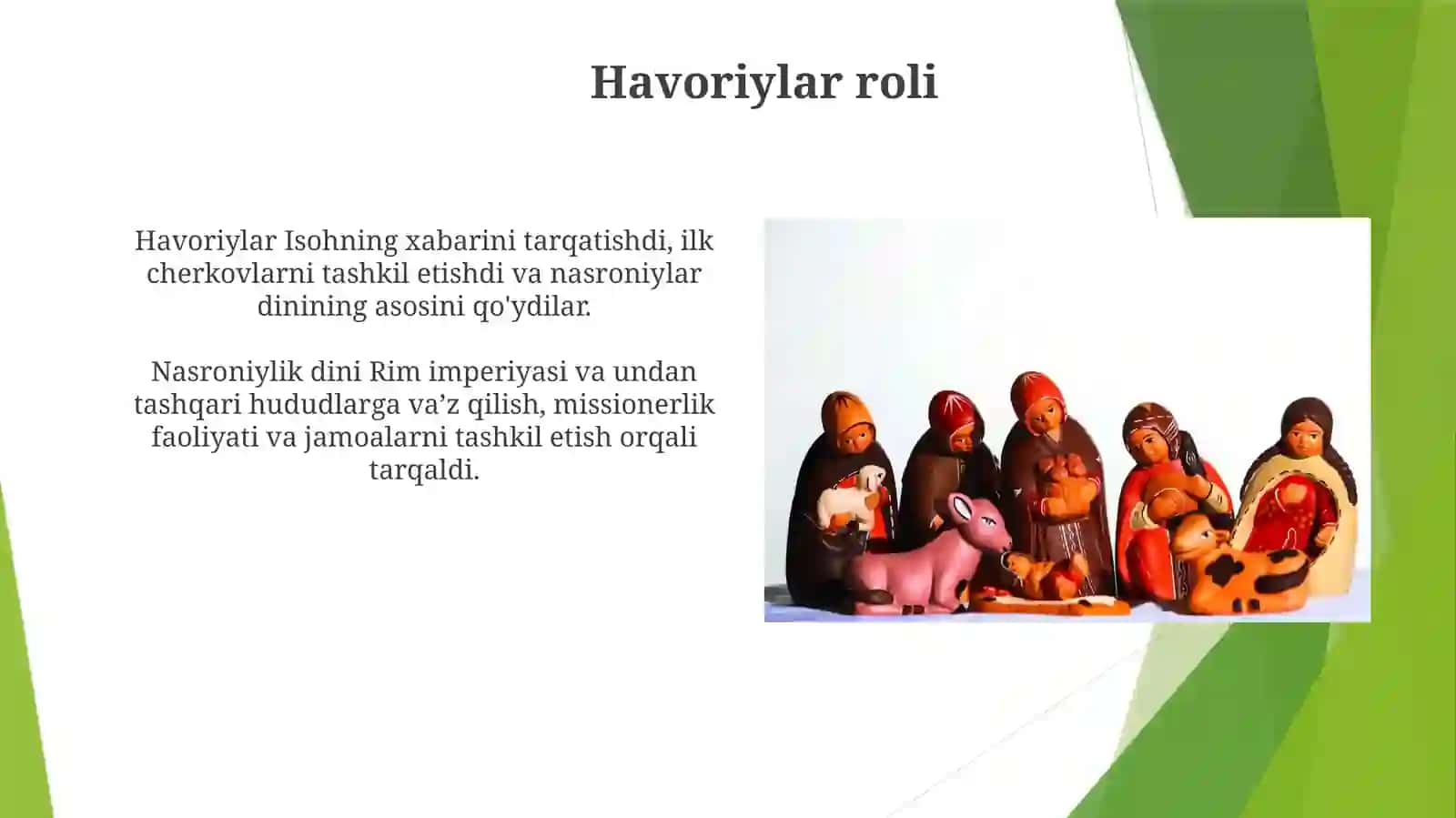 Havoriylar roli

Havoriylar Isohning xabarini tarqatishdi, ilk cherkovlarni tashkil etishdi va nasroniylar dinining asosini qo'ydilar.

Nasroniylik dini Rim imperiyasi va undan tashqari hududlarga va’z qilish, missionerlik faoliyati va jamoalarni tashkil etish orqali tarqaldi.